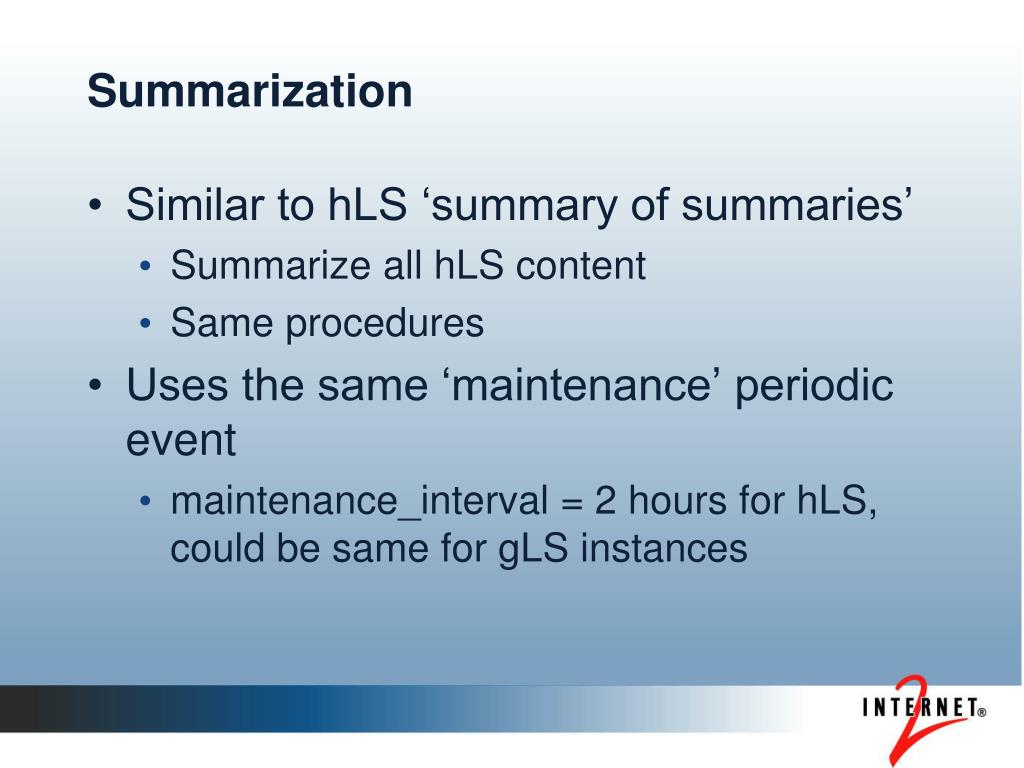 Summarization

• Similar to hLS ‘summary of summaries’
  • Summarize all hLS content
  • Same procedures
• Uses the same ‘maintenance’ periodic event
  • maintenance_interval = 2 hours for hLS, could be same for gLS instances

INTERNET® 2